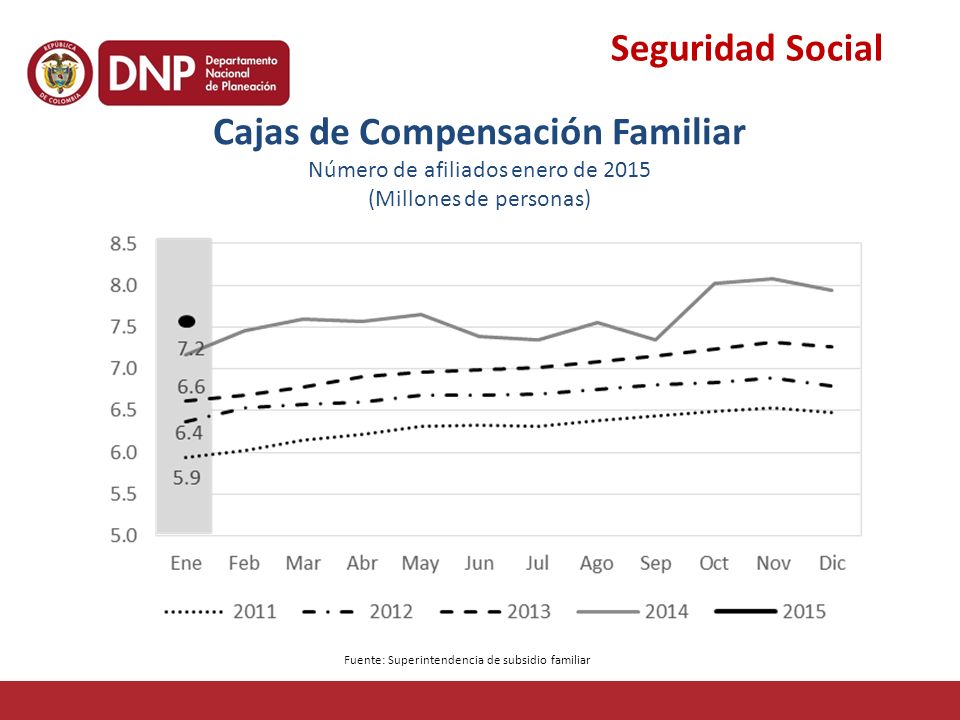 REPÚBLICA DE COLOMBIA

DNP Departamento Nacional de Planeación

Seguridad Social

Cajas de Compensación Familiar

Número de afiliados enero de 2015
(Millones de personas)

8.5
8.0
7.5
7.0
6.5
6.0
5.5
5.0

7.2
6.6
6.4
5.9

Ene Feb Mar Abr May Jun Jul Ago Sep Oct Nov Dic

2011 2012 2013 2014 2015

Fuente: Superintendencia de subsidio familiar